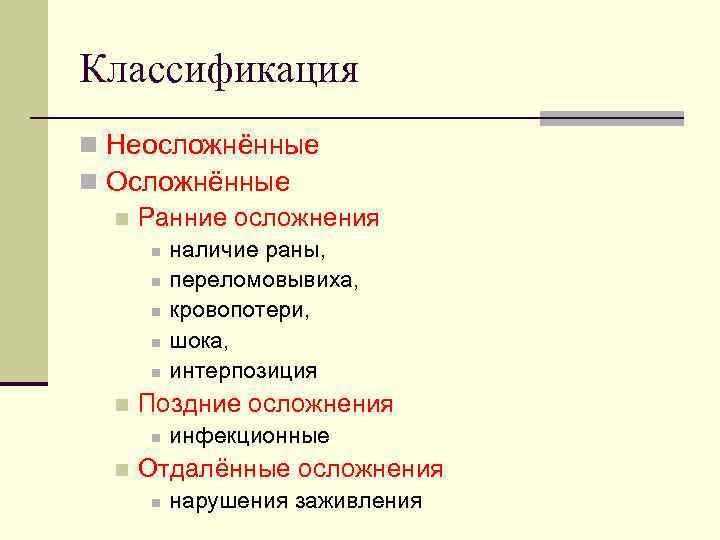 Классификация

Неосложнённые
Осложнённые
Ранние осложнения
наличие раны,
переломовывиха,
кровопотери,
шока,
интерпозиция
Поздние осложнения
инфекционные
Отдалённые осложнения
нарушения заживления